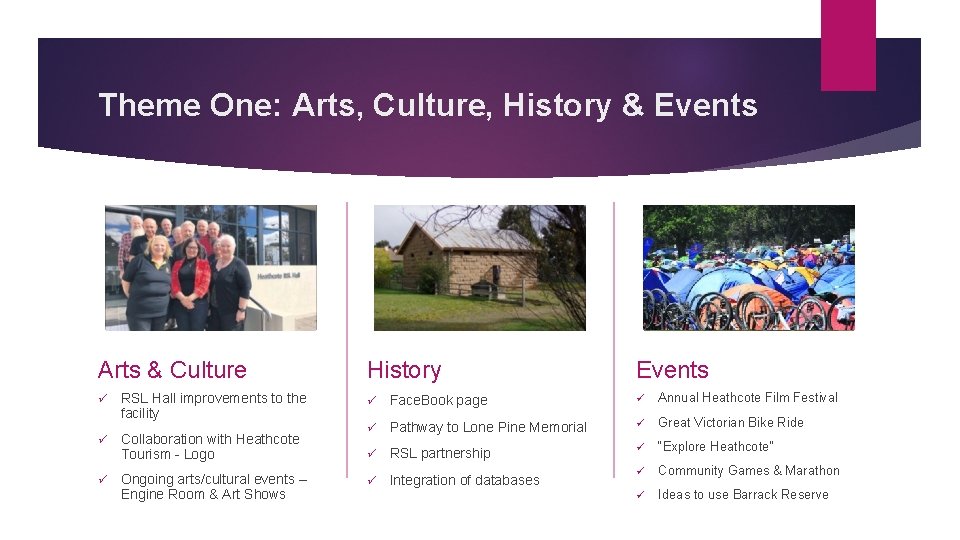 Theme One: Arts, Culture, History & Events

Heathcote RSL Hall

Arts & Culture

✓ RSL Hall improvements to the facility

✓ Collaboration with Heathcote Tourism - Logo

✓ Ongoing arts/cultural events – Engine Room & Art Shows

History

✓ FaceBook page

✓ Pathway to Lone Pine Memorial

✓ RSL partnership

✓ Integration of databases

Events

✓ Annual Heathcote Film Festival

✓ Great Victorian Bike Ride

✓ "Explore Heathcote"

✓ Community Games & Marathon

✓ Ideas to use Barrack Reserve